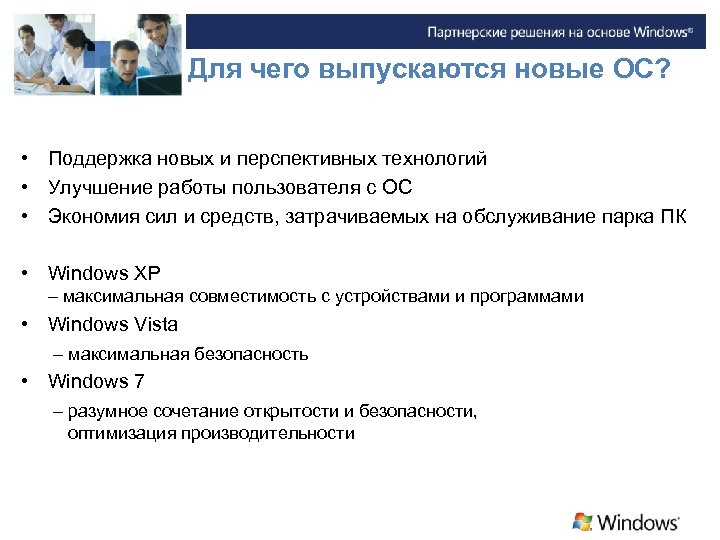 Партнерские решения на основе Windows®

Для чего выпускаются новые ОС?

• Поддержка новых и перспективных технологий
• Улучшение работы пользователя с ОС
• Экономия сил и средств, затрачиваемых на обслуживание парка ПК

• Windows XP
– максимальная совместимость с устройствами и программами
• Windows Vista
– максимальная безопасность
• Windows 7
– разумное сочетание открытости и безопасности, оптимизация производительности

Windows